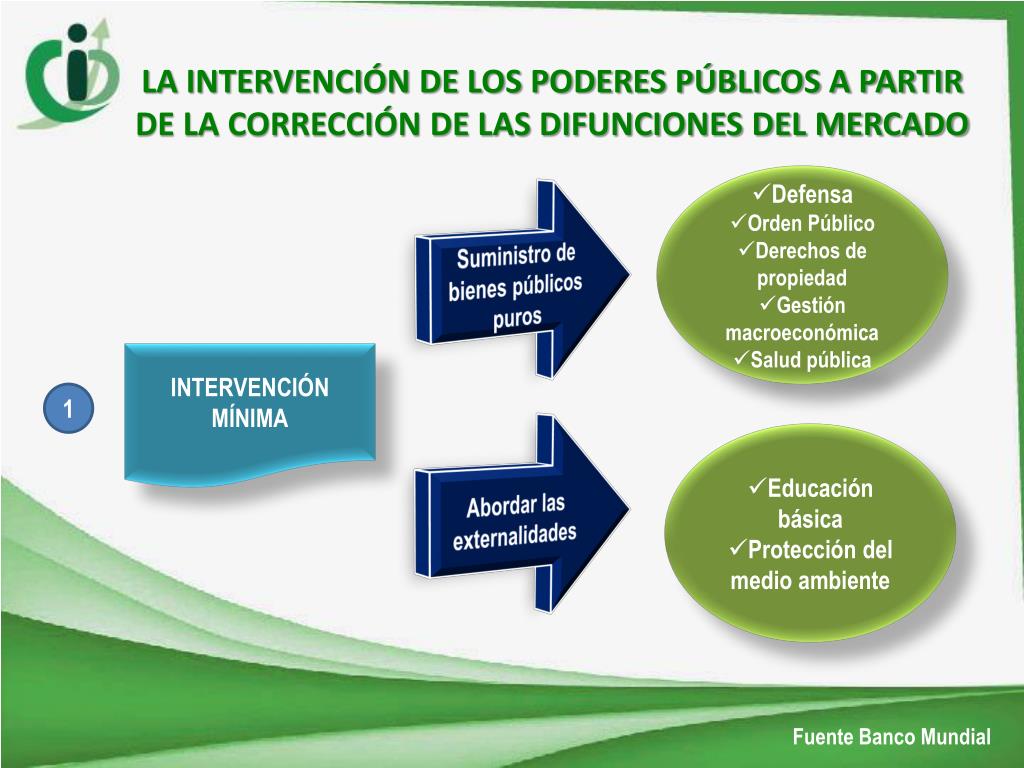 LA INTERVENCIÓN DE LOS PODERES PÚBLICOS A PARTIR DE LA CORRECCIÓN DE LAS DIFUNCIONES DEL MERCADO

1

INTERVENCIÓN MÍNIMA

Suministro de bienes públicos puros

✓Defensa
✓Orden Público
✓Derechos de propiedad
✓Gestión macroeconómica
✓Salud pública

Abordar las externalidades

✓Educación básica
✓Protección del medio ambiente

Fuente Banco Mundial